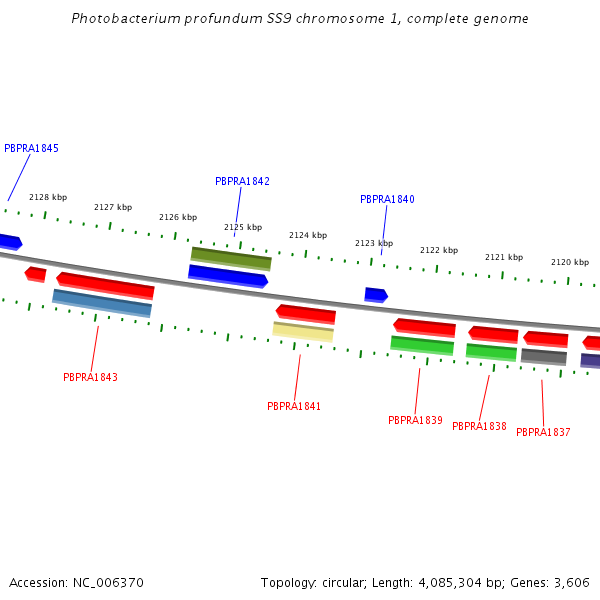 Photobacterium profundum SS9 chromosome 1, complete genome

PBPRA1845

PBPRA1842

PBPRA1840

2128 kbp
2127 kbp
2126 kbp
2125 kbp
2124 kbp
2123 kbp
2122 kbp
2121 kbp
2120 kbp

PBPRA1843

PBPRA1841

PBPRA1839

PBPRA1838

PBPRA1837

Accession: NC_006370

Topology: circular; Length: 4,085,304 bp; Genes: 3,606